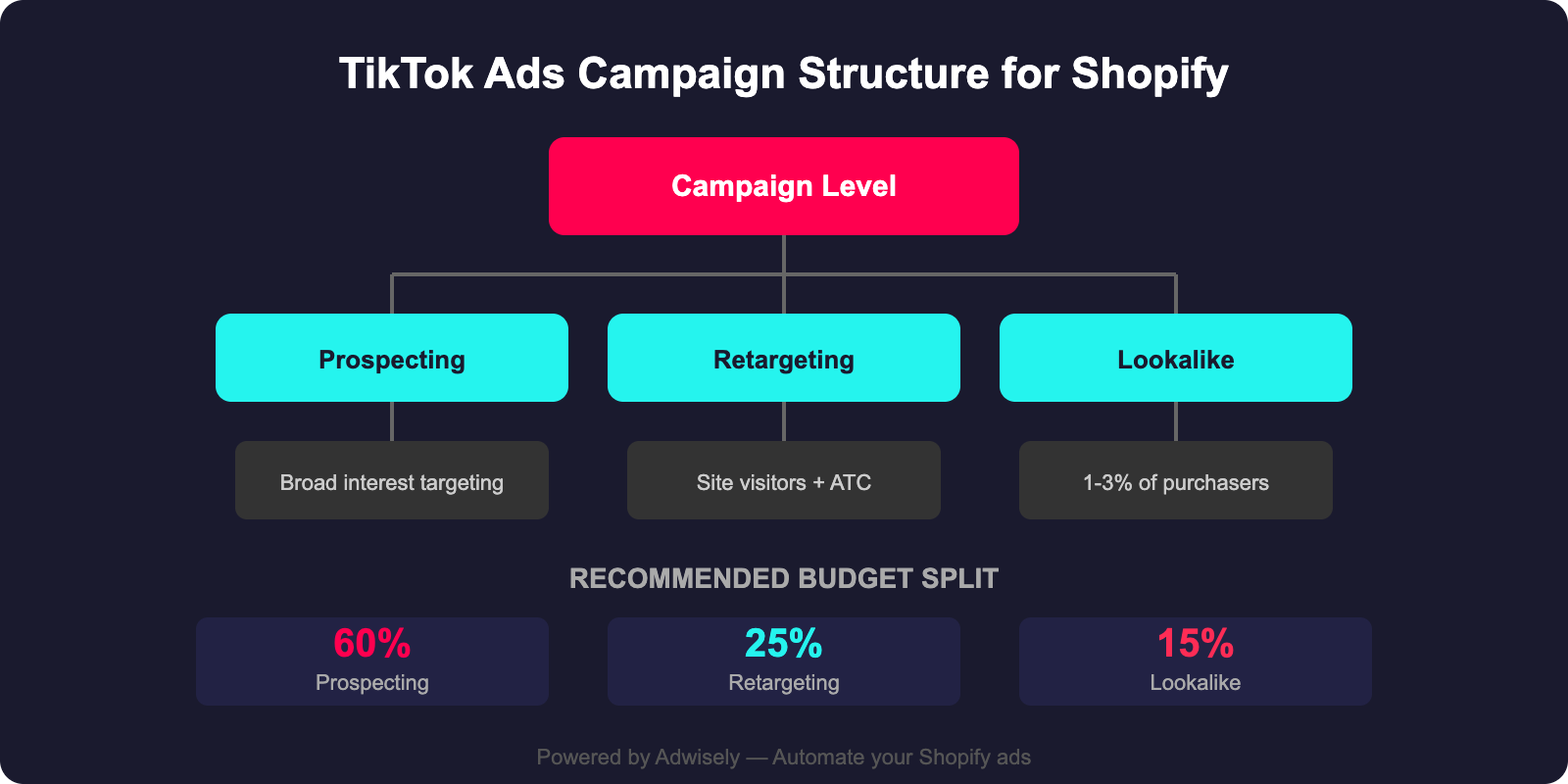 TikTok Ads Campaign Structure for Shopify

Campaign Level

Prospecting

Retargeting

Lookalike

Broad interest targeting

Site visitors + ATC

1-3% of purchasers

RECOMMENDED BUDGET SPLIT

60%
Prospecting

25%
Retargeting

15%
Lookalike

Powered by Adwisely — Automate your Shopify ads